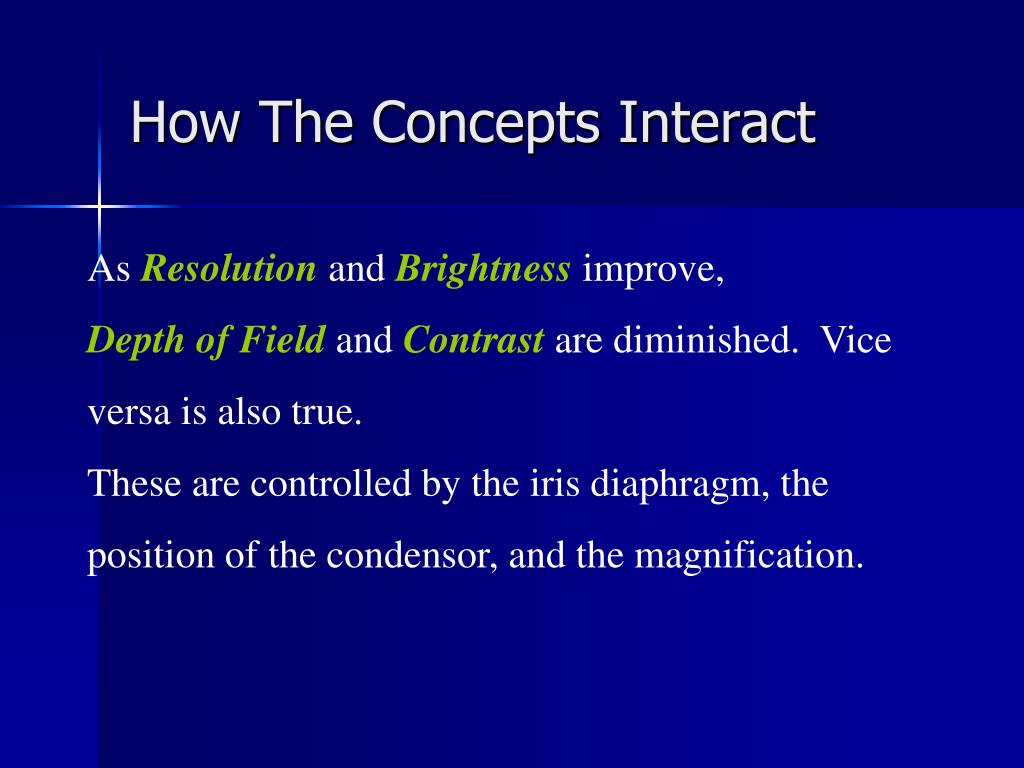 How The Concepts Interact

As Resolution and Brightness improve, Depth of Field and Contrast are diminished. Vice versa is also true.

These are controlled by the iris diaphragm, the position of the condensor, and the magnification.